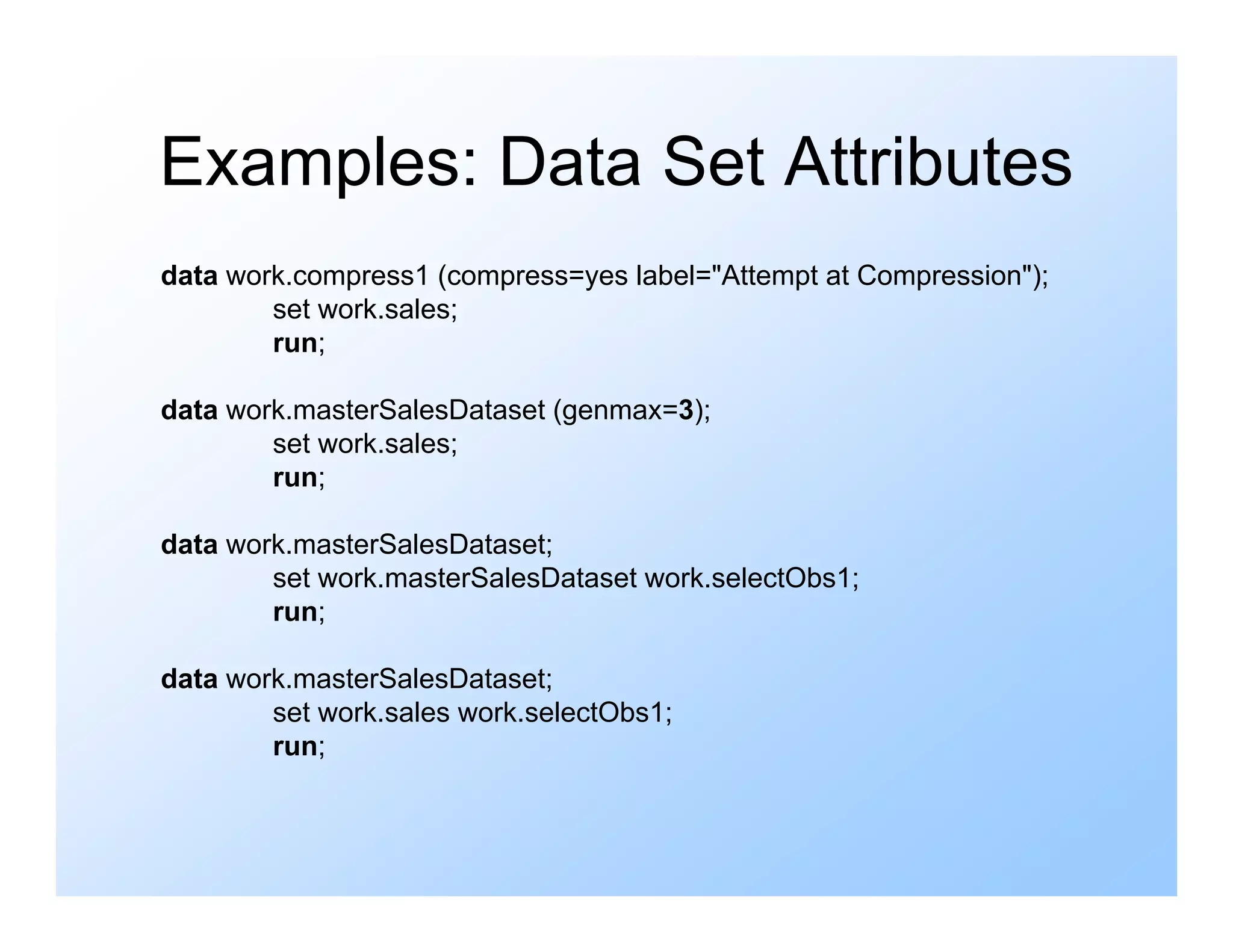 Examples: Data Set Attributes

data work.compress1 (compress=yes label="Attempt at Compression");
set work.sales;
run;

data work.masterSalesDataset (genmax=3);
set work.sales;
run;

data work.masterSalesDataset;
set work.masterSalesDataset work.selectObs1;
run;

data work.masterSalesDataset;
set work.sales work.selectObs1;
run;